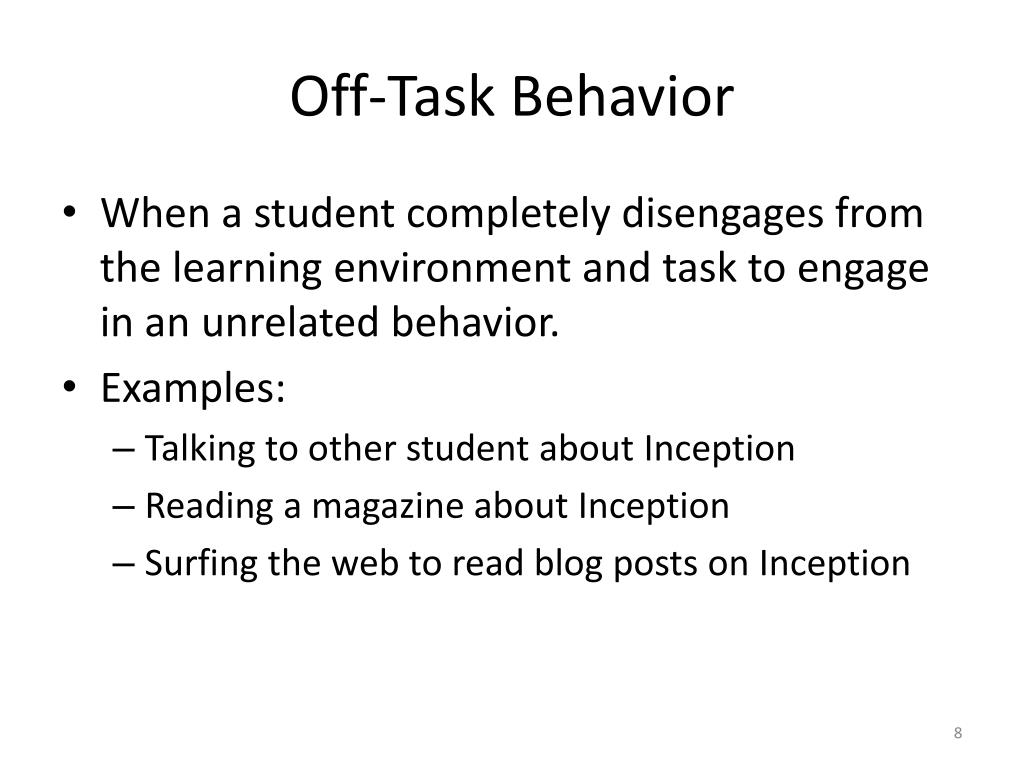 Off-Task Behavior

• When a student completely disengages from the learning environment and task to engage in an unrelated behavior.
• Examples:
– Talking to other student about Inception
– Reading a magazine about Inception
– Surfing the web to read blog posts on Inception

8